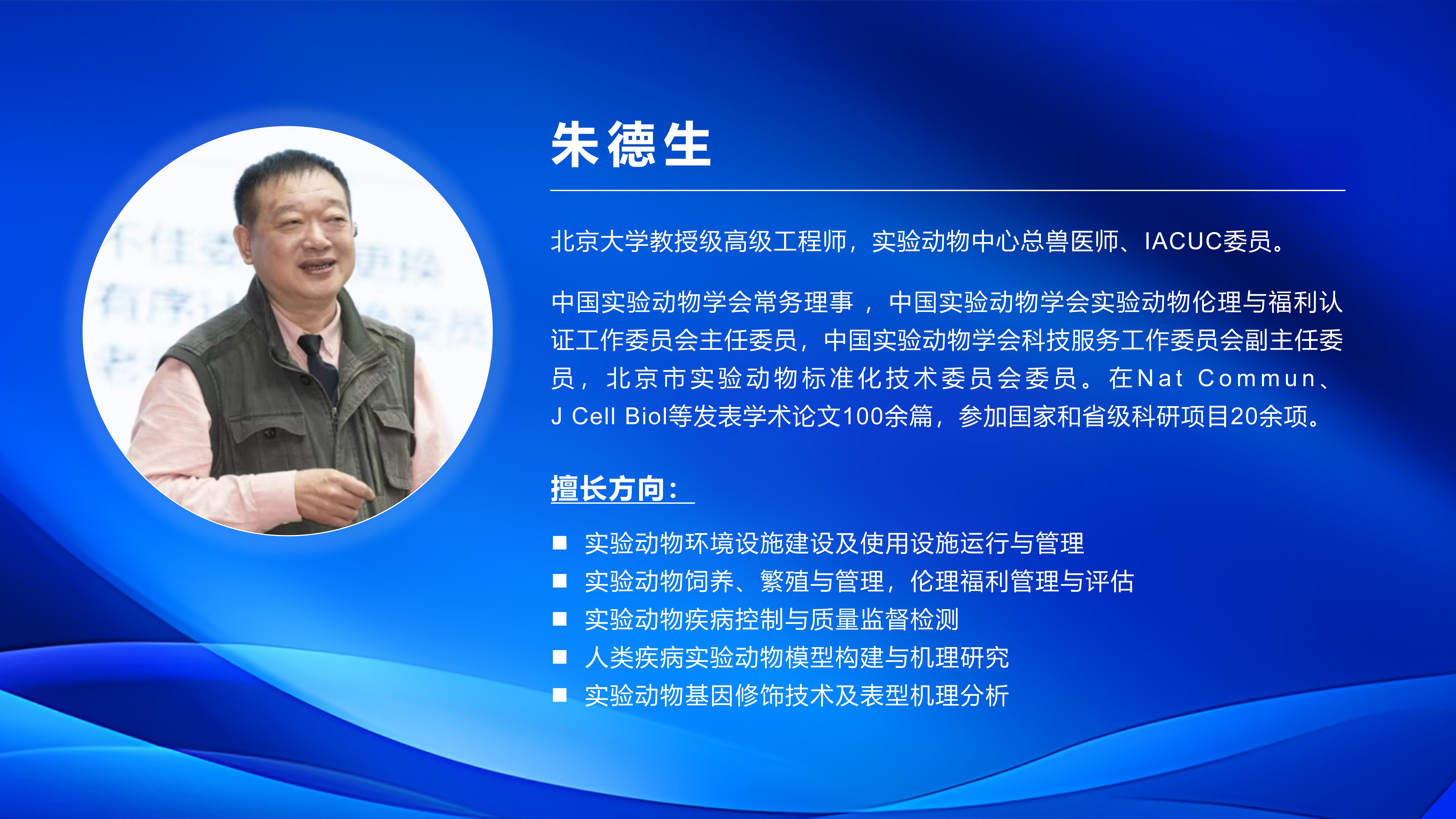 朱德生

北京大学教授级高级工程师，实验动物中心总兽医师、IACUC委员。

中国实验动物学会常务理事，中国实验动物学会实验动物伦理与福利认证工作委员会主任委员，中国实验动物学会科技服务工作委员会副主任委员，北京市实验动物标准化技术委员会委员。在Nat Commun、J Cell Biol等发表学术论文100余篇，参加国家和省级科研项目20余项。

擅长方向：

■ 实验动物环境设施建设及使用设施运行与管理
■ 实验动物饲养、繁殖与管理，伦理福利管理与评估
■ 实验动物疾病控制与质量监督检测
■ 人类疾病实验动物模型构建与机理研究
■ 实验动物基因修饰技术及表型机理分析